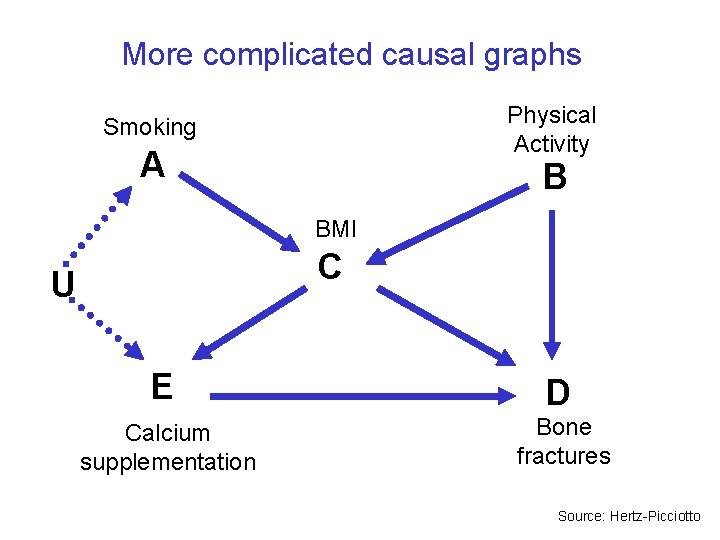 More complicated causal graphs

Smoking
A

Physical Activity
B

BMI
C

U

E
Calcium supplementation

D
Bone fractures

Source: Hertz-Picciotto